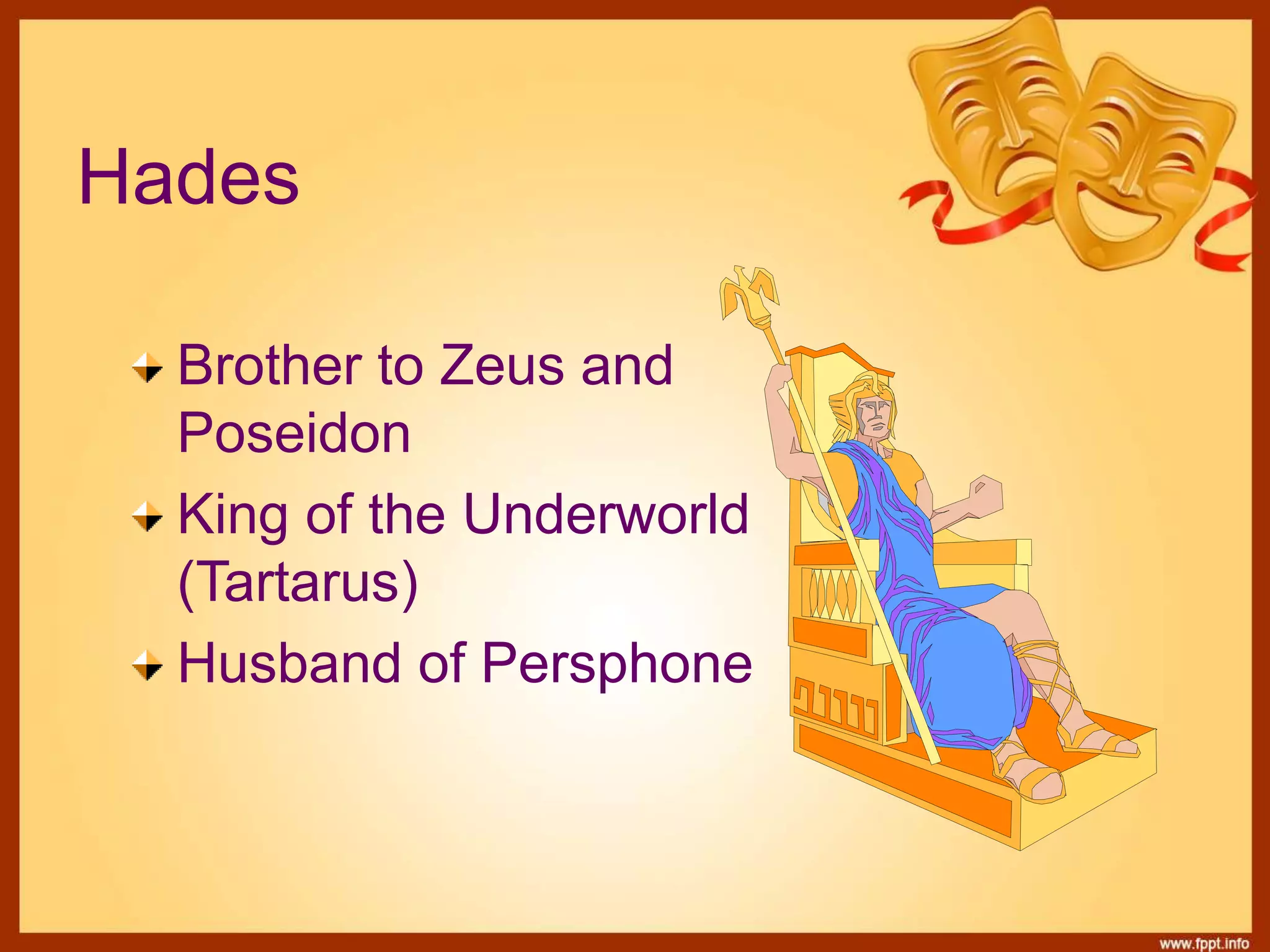 Hades

Brother to Zeus and Poseidon

King of the Underworld (Tartarus)

Husband of Persphone

www.fppt.info